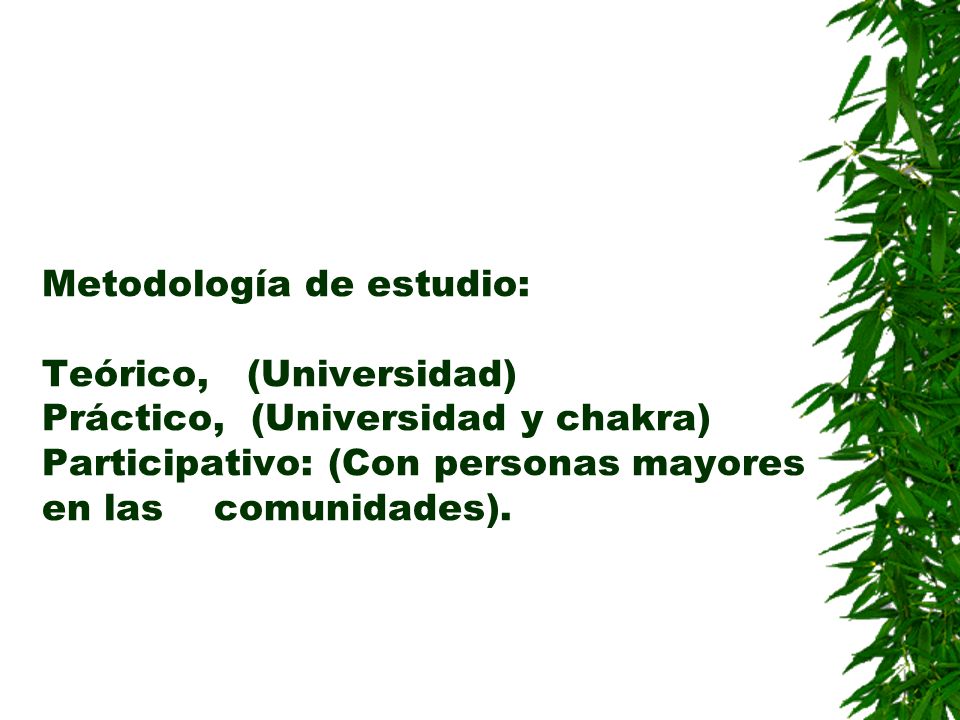 Metodología de estudio:

Teórico, (Universidad)
Práctico, (Universidad y chakra)
Participativo: (Con personas mayores en las comunidades).